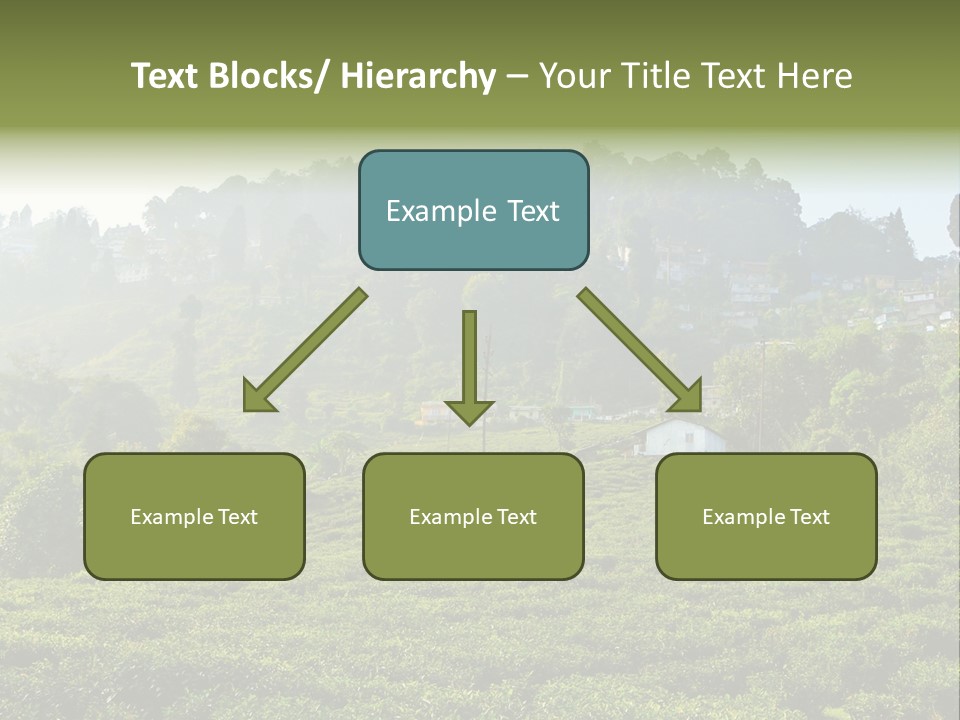 Text Blocks/ Hierarchy – Your Title Text Here

Example Text

Example Text

Example Text

Example Text